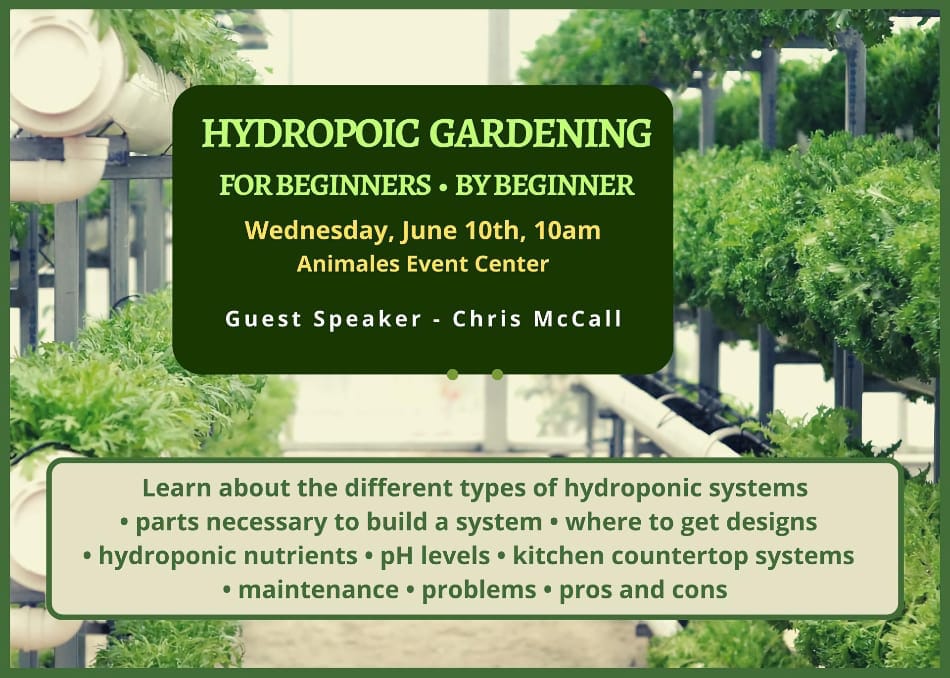 HYDROPOIC GARDENING

FOR BEGINNERS • BY BEGINNER

Wednesday, June 10th, 10am

Animales Event Center

Guest Speaker - Chris McCall

Learn about the different types of hydroponic systems • parts necessary to build a system • where to get designs • hydroponic nutrients • pH levels • kitchen countertop systems • maintenance • problems • pros and cons